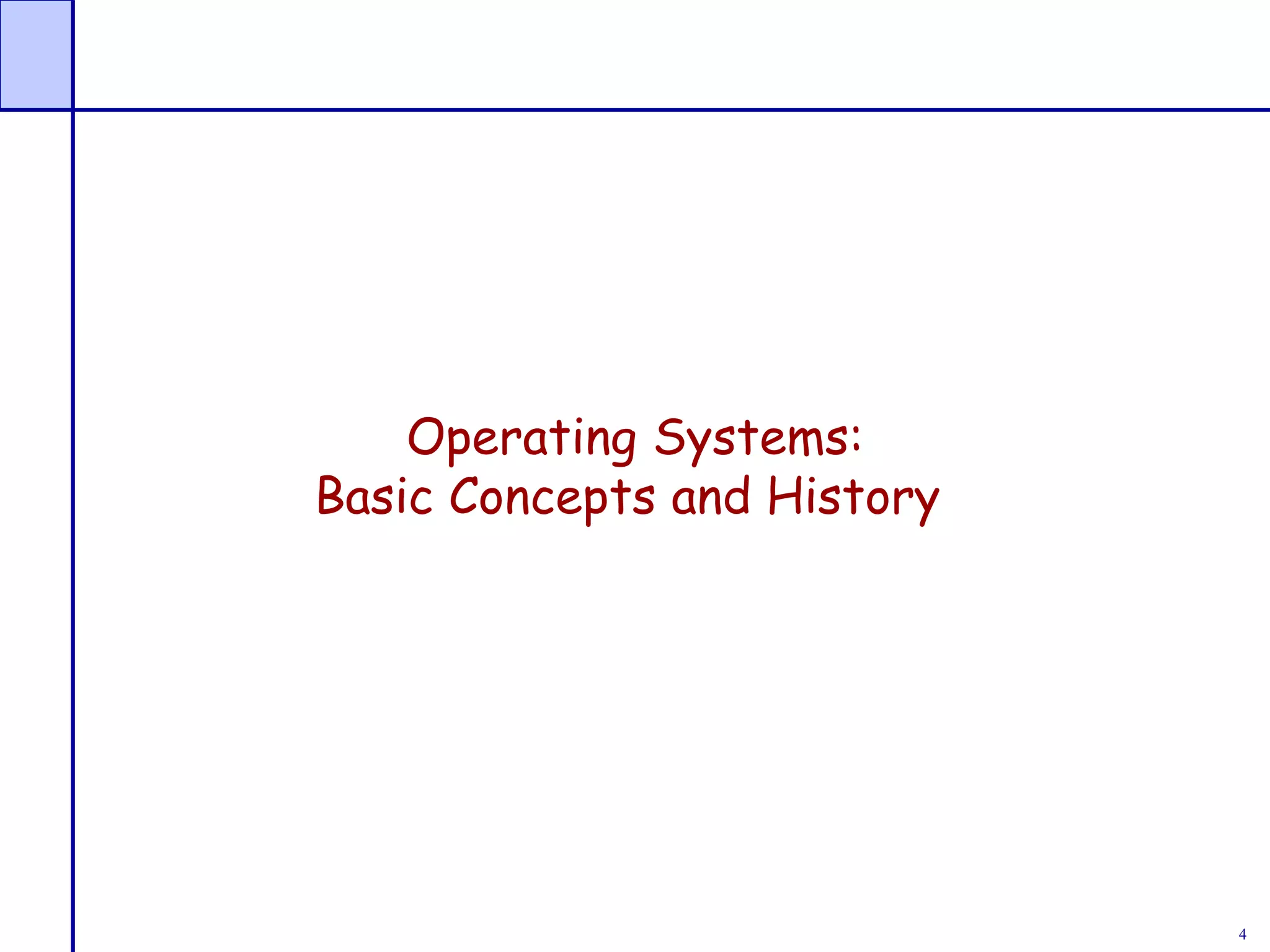 Operating Systems:
Basic Concepts and History

4